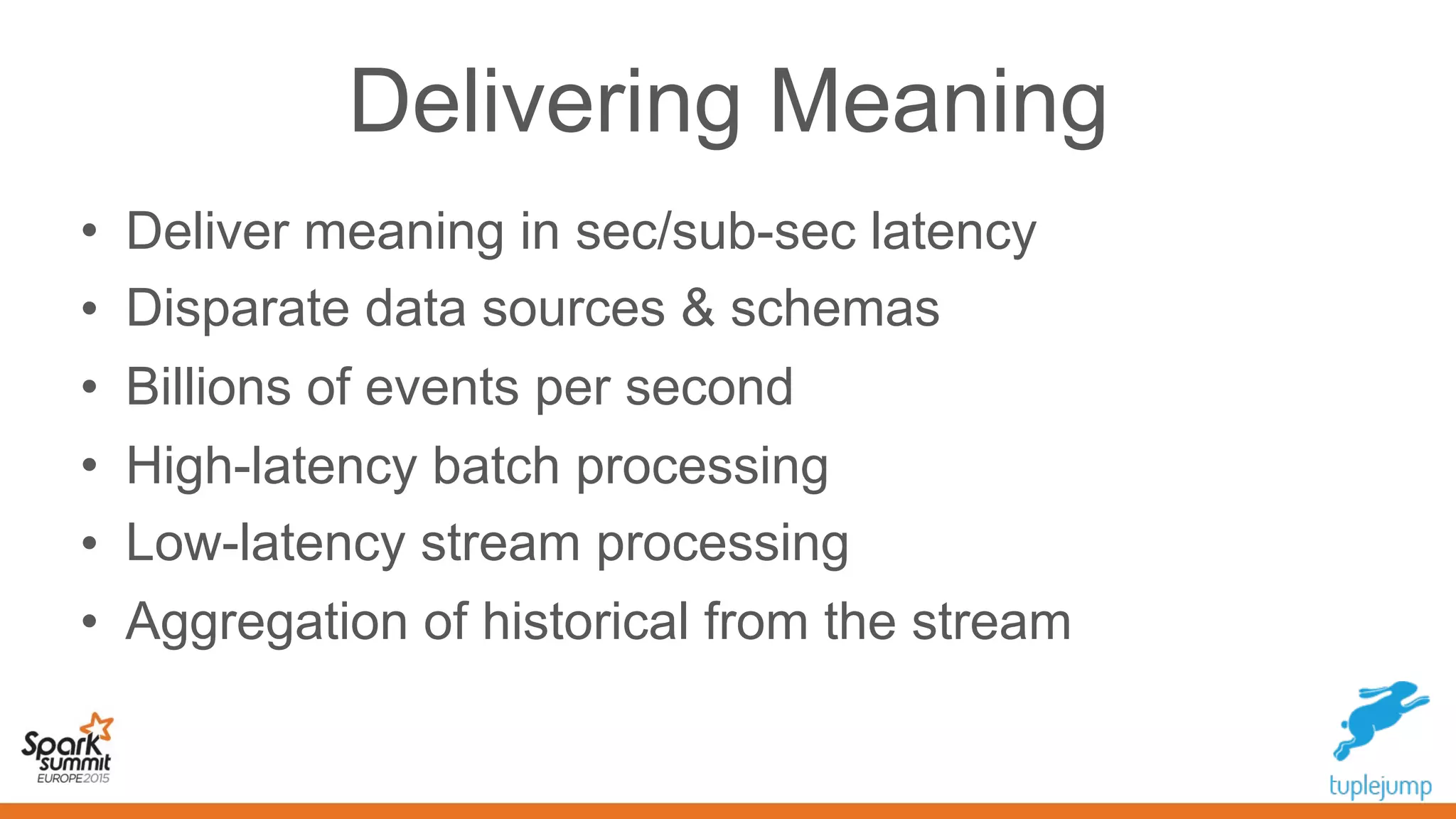 Delivering Meaning

• Deliver meaning in sec/sub-sec latency
• Disparate data sources & schemas
• Billions of events per second
• High-latency batch processing
• Low-latency stream processing
• Aggregation of historical from the stream

Spark summit EUROPE 2015

tuplejump